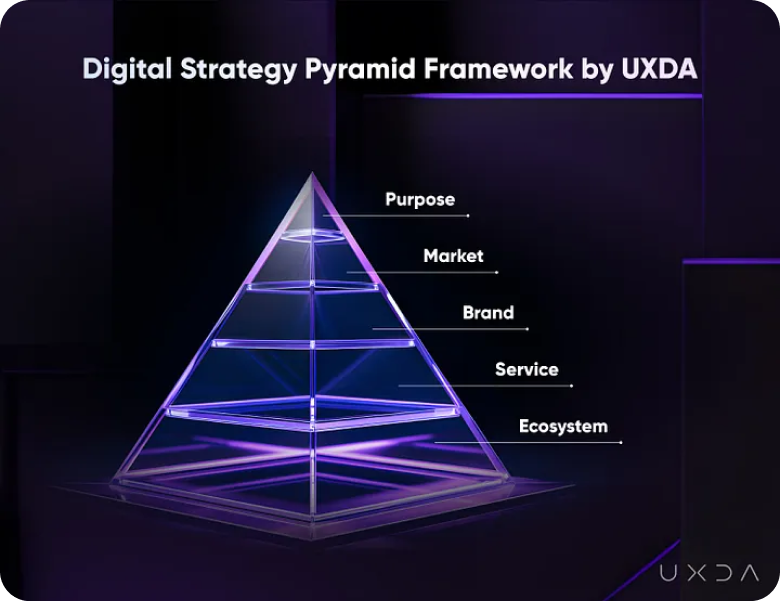 Digital Strategy Pyramid Framework by UXDA

Purpose

Market

Brand

Service

Ecosystem

UXDA